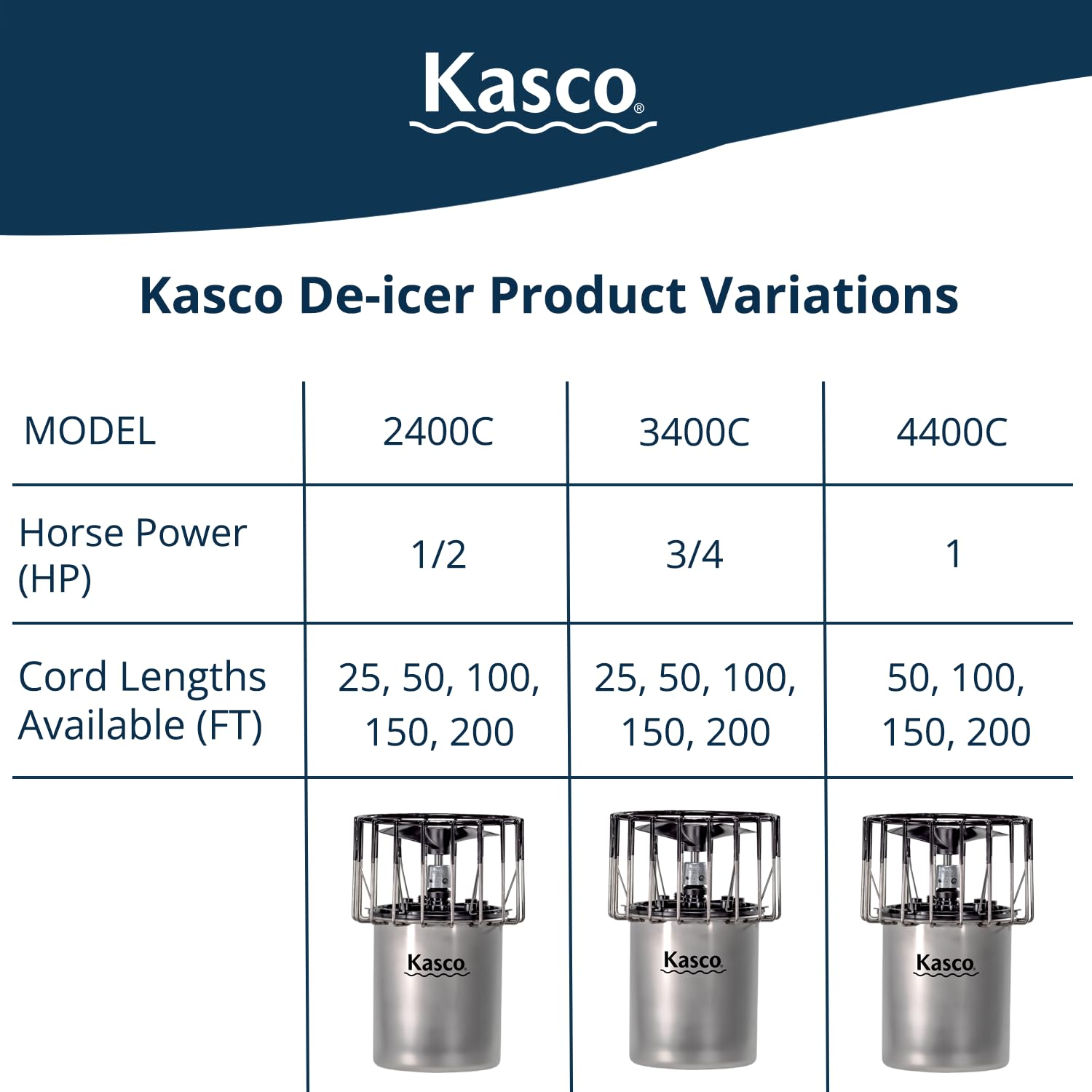 Kasco®

Kasco De-icer Product Variations

| MODEL | 2400C | 3400C | 4400C |
|---|---|---|---|
| Horse Power (HP) | 1/2 | 3/4 | 1 |
| Cord Lengths Available (FT) | 25, 50, 100, 150, 200 | 25, 50, 100, 150, 200 | 50, 100, 150, 200 |
| | Kasco | Kasco | Kasco |